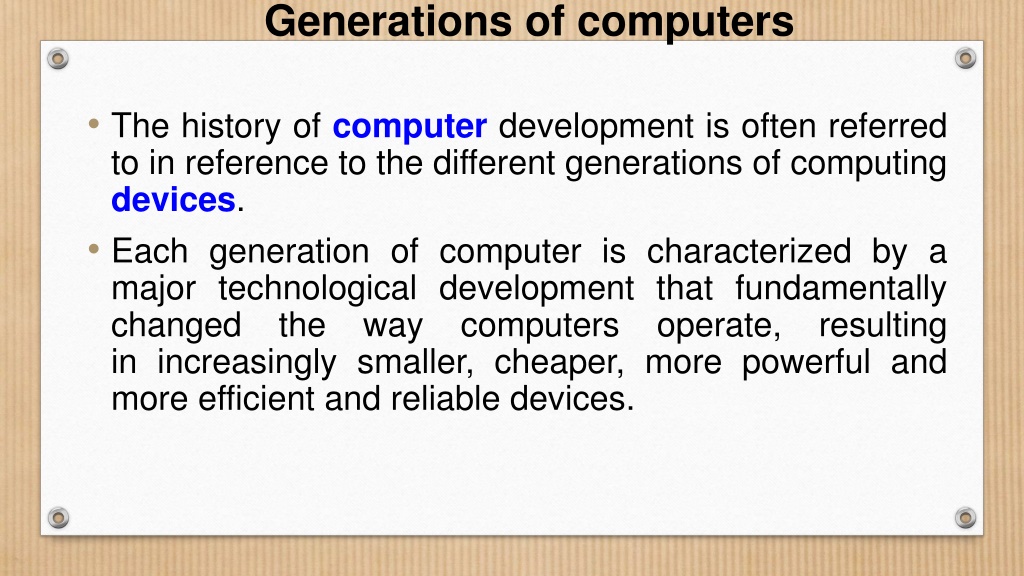 Generations of computers

• The history of computer development is often referred to in reference to the different generations of computing devices.

• Each generation of computer is characterized by a major technological development that fundamentally changed the way computers operate, resulting in increasingly smaller, cheaper, more powerful and more efficient and reliable devices.